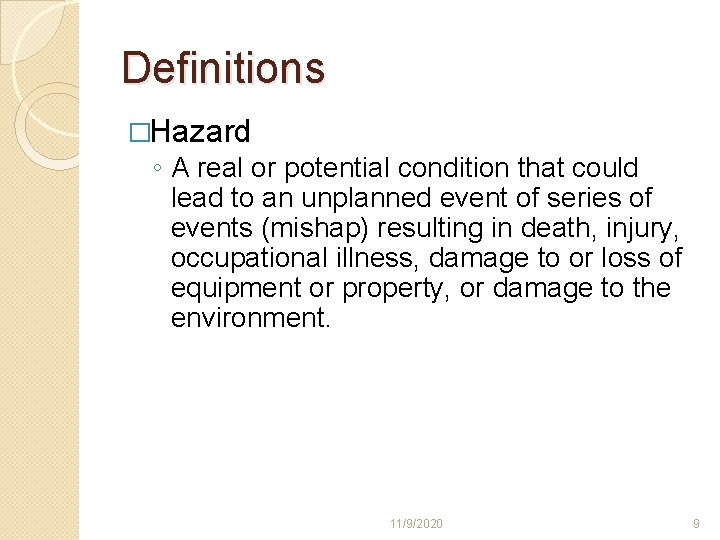 Definitions

□Hazard

◦ A real or potential condition that could lead to an unplanned event of series of events (mishap) resulting in death, injury, occupational illness, damage to or loss of equipment or property, or damage to the environment.

11/9/2020

9